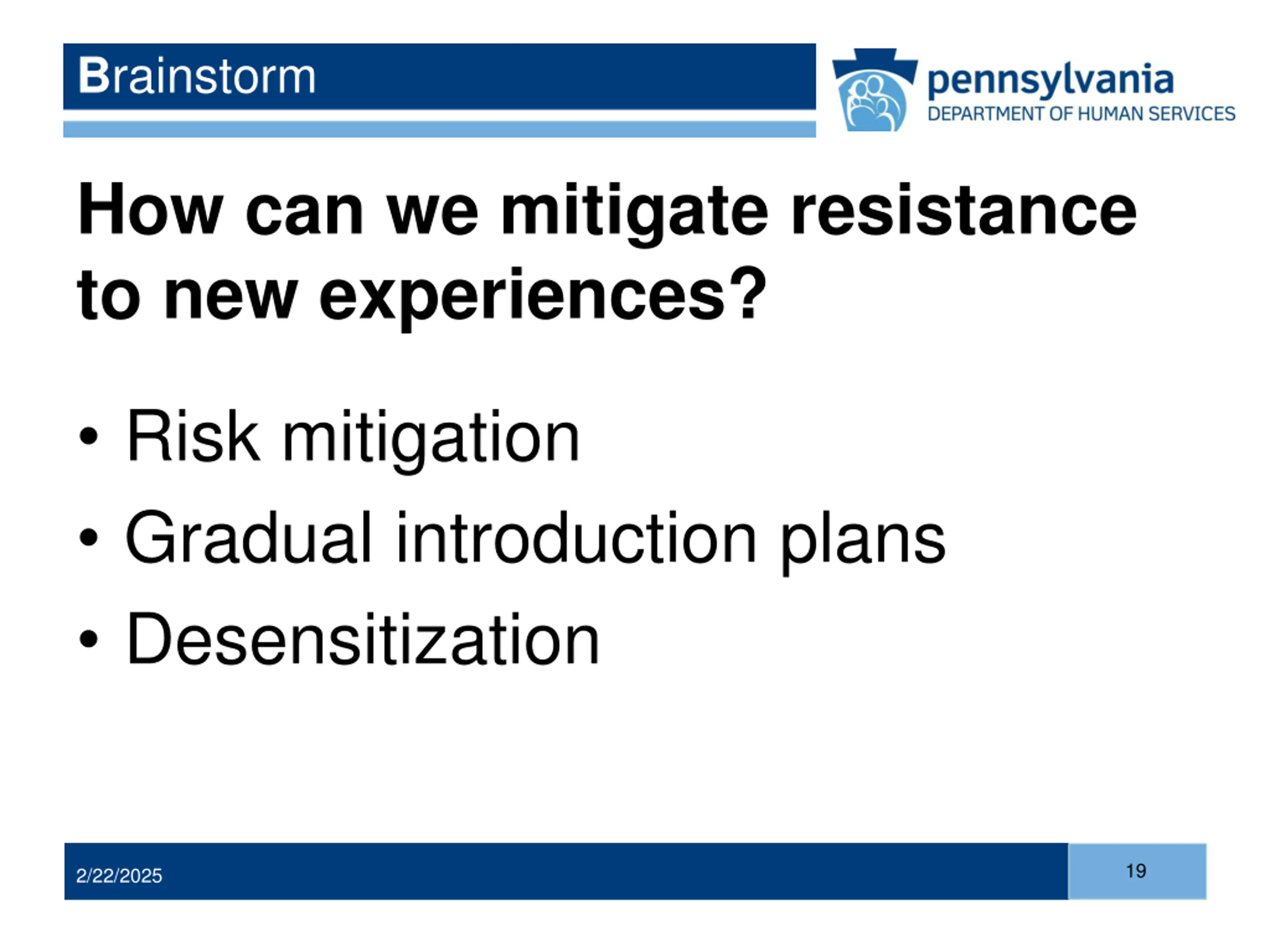 Brainstorm

pennsylvania
DEPARTMENT OF HUMAN SERVICES

How can we mitigate resistance to new experiences?

• Risk mitigation
• Gradual introduction plans
• Desensitization

2/22/2025

19